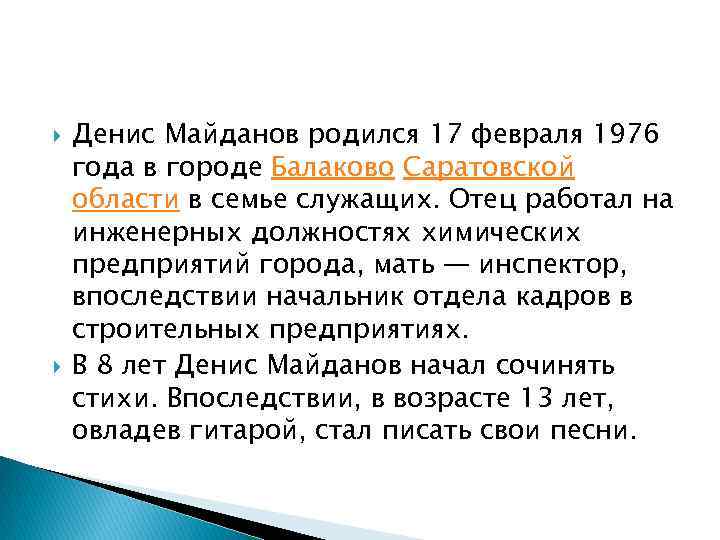 Денис Майданов родился 17 февраля 1976 года в городе Балаково Саратовской области в семье служащих. Отец работал на инженерных должностях химических предприятий города, мать — инспектор, впоследствии начальник отдела кадров в строительных предприятиях.

В 8 лет Денис Майданов начал сочинять стихи. Впоследствии, в возрасте 13 лет, овладев гитарой, стал писать свои песни.